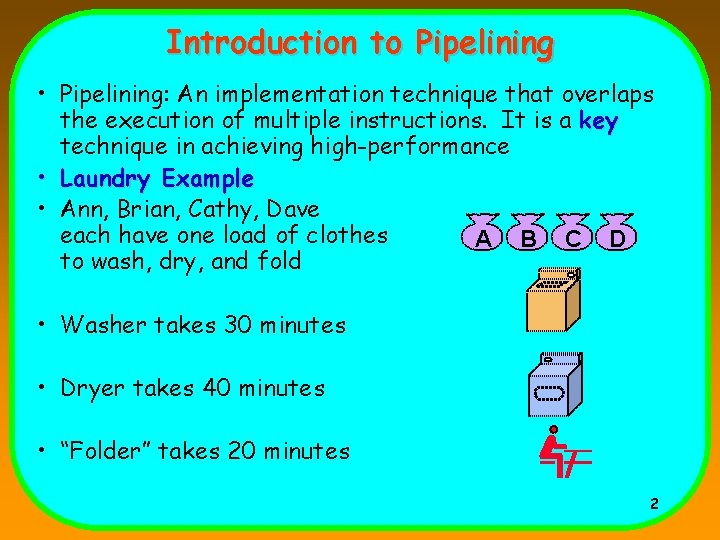 Introduction to Pipelining

• Pipelining: An implementation technique that overlaps the execution of multiple instructions. It is a key technique in achieving high-performance

• Laundry Example

• Ann, Brian, Cathy, Dave each have one load of clothes to wash, dry, and fold

A B C D

• Washer takes 30 minutes

• Dryer takes 40 minutes

• “Folder” takes 20 minutes

2